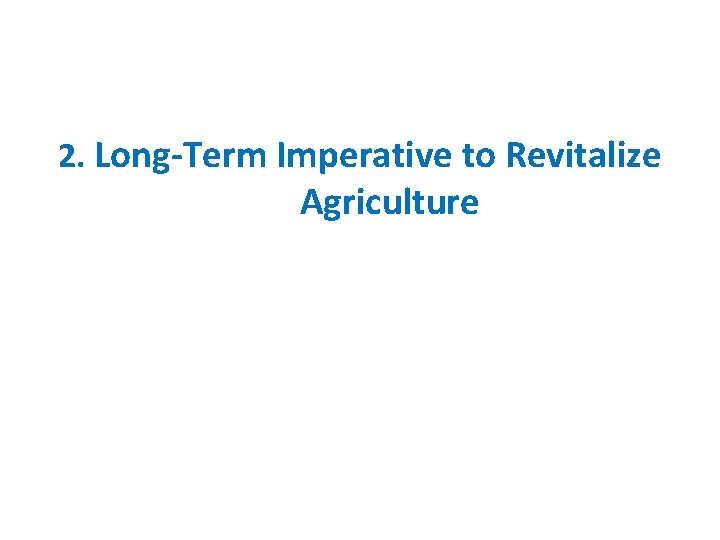 2. Long-Term Imperative to Revitalize Agriculture